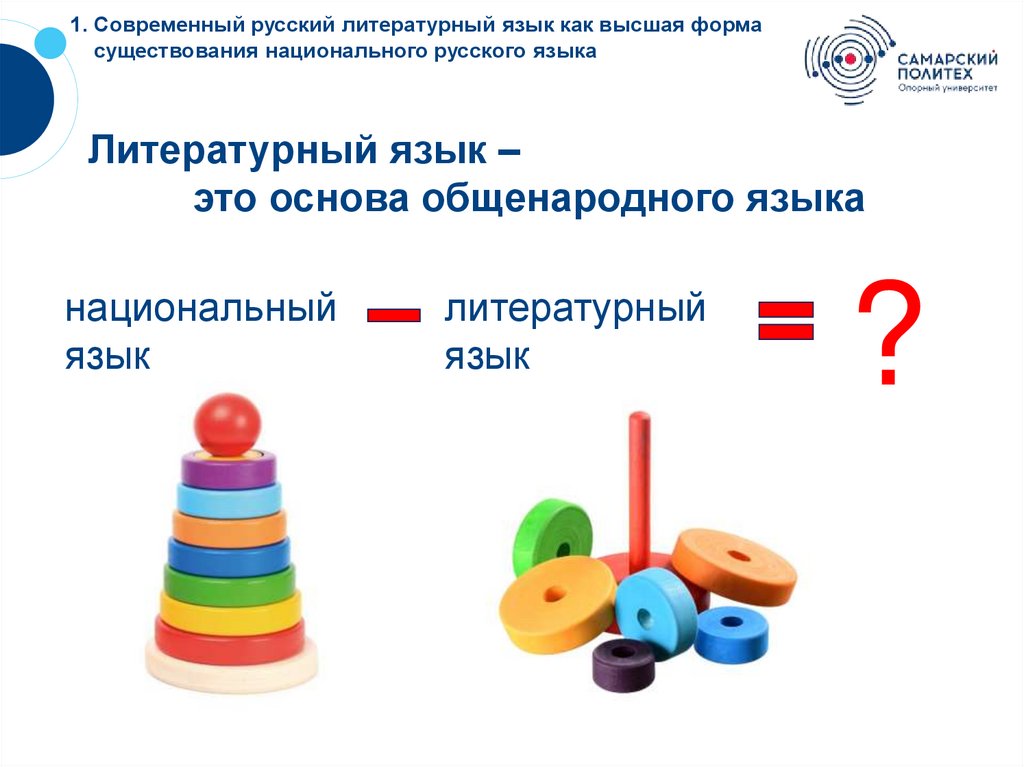 1. Современный русский литературный язык как высшая форма существования национального русского языка

САМАРСКИЙ ПОЛИТЕХ
Опорный университет

Литературный язык –
это основа общенародного языка

национальный язык – литературный язык = ?